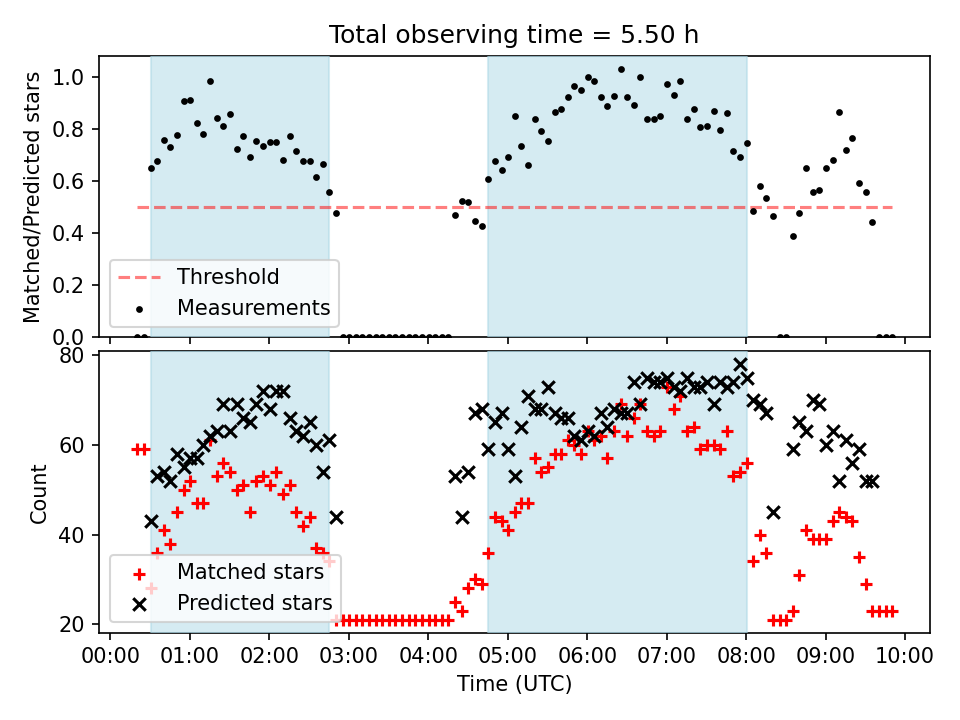 Total observing time = 5.50 h

Matched/Predicted stars

1.0
0.8
0.6
0.4
0.2
0.0

Threshold
Measurements

Count

80
60
40
20

Matched stars
Predicted stars

00:00 01:00 02:00 03:00 04:00 05:00 06:00 07:00 08:00 09:00 10:00

Time (UTC)